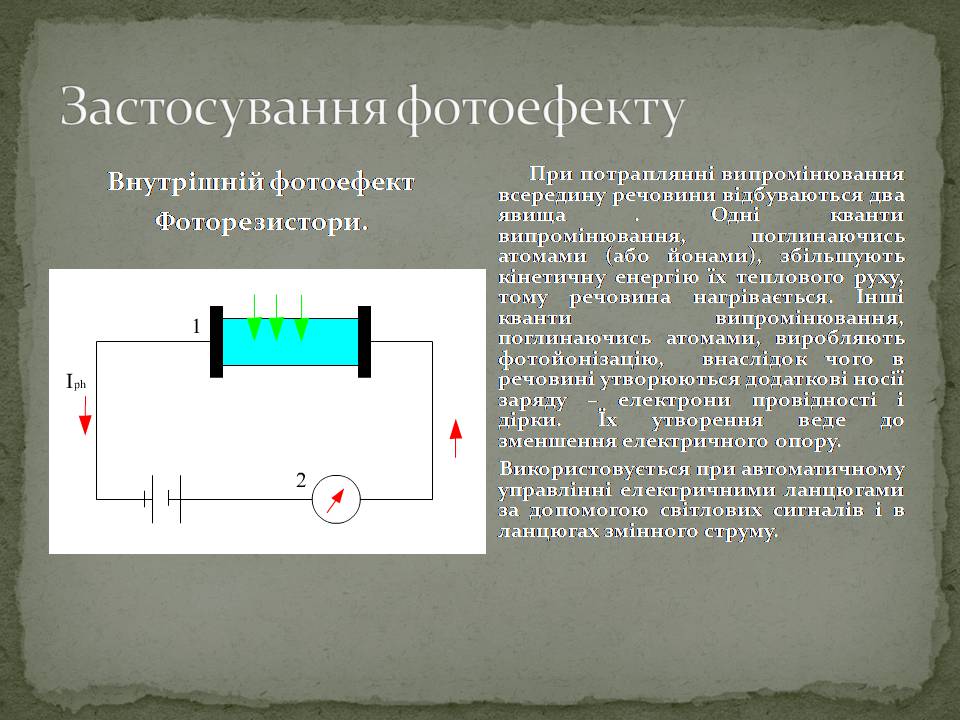 Застосування фотоефекту

Внутрішній фотоефект

Фоторезистори.

1

$I_{ph}$

2

При потраплянні випромінювання всередину речовини відбуваються два явища . Одні кванти випромінювання, поглинаючись атомами (або йонами), збільшують кінетичну енергію їх теплового руху, тому речовина нагрівається. Інші кванти випромінювання, поглинаючись атомами, виробляють фотойонізацію, внаслідок чого в речовині утворюються додаткові носії заряду – електрони провідності і дірки. Їх утворення веде до зменшення електричного опору.

Використовується при автоматичному управлінні електричними ланцюгами за допомогою світлових сигналів і в ланцюгах змінного струму.